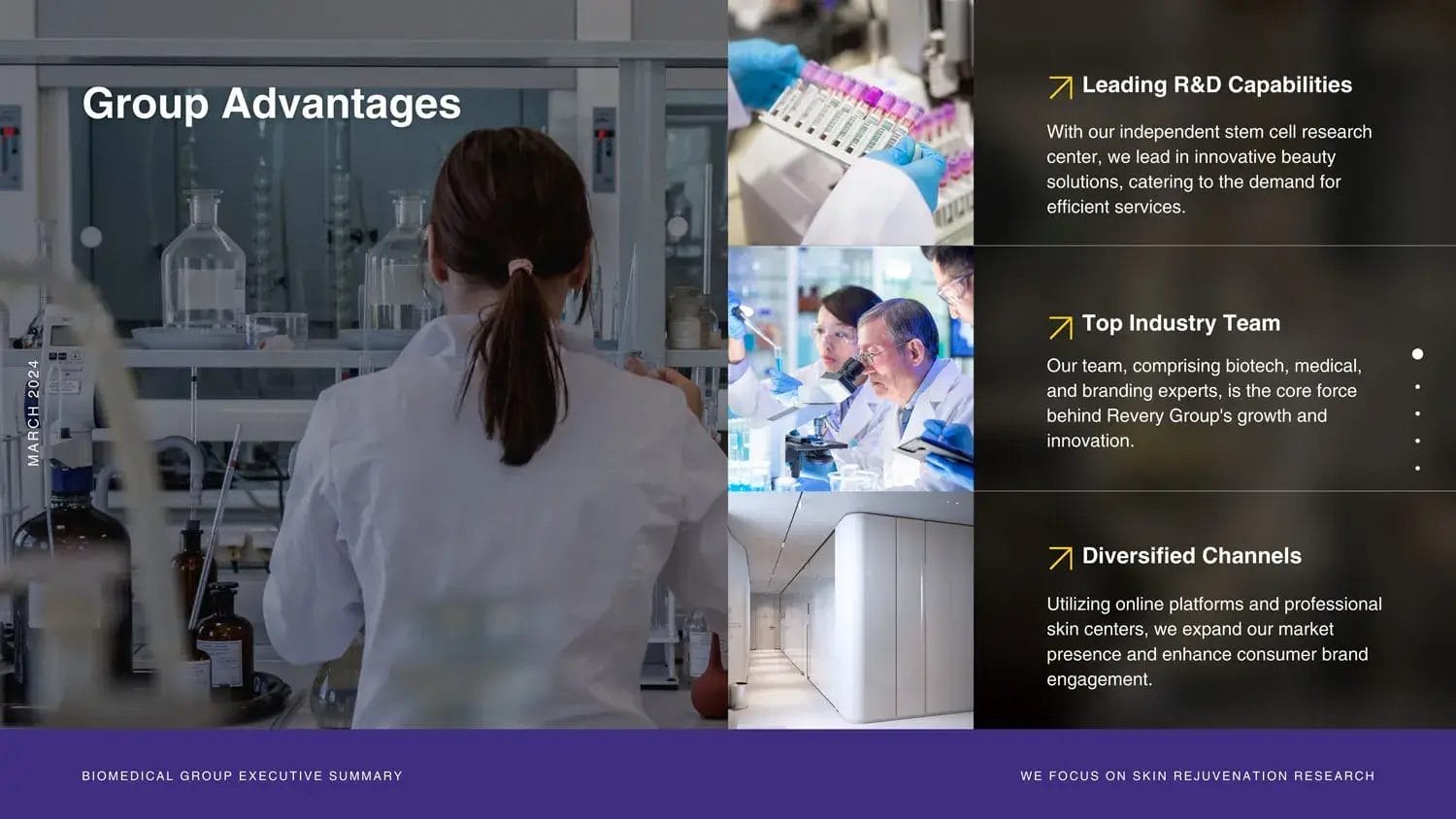 Group Advantages

MARCH 2024

Leading R&D Capabilities

With our independent stem cell research center, we lead in innovative beauty solutions, catering to the demand for efficient services.

Top Industry Team

Our team, comprising biotech, medical, and branding experts, is the core force behind Revery Group's growth and innovation.

Diversified Channels

Utilizing online platforms and professional skin centers, we expand our market presence and enhance consumer brand engagement.

BIOMEDICAL GROUP EXECUTIVE SUMMARY

WE FOCUS ON SKIN REJUVENATION RESEARCH